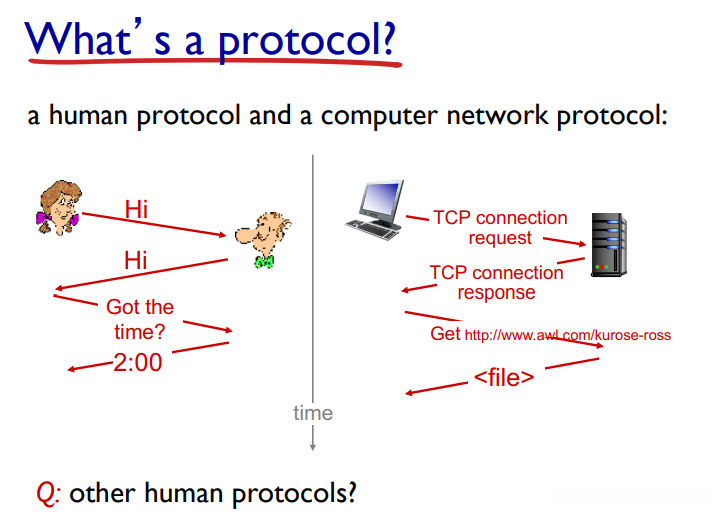 What's a protocol?

a human protocol and a computer network protocol:

Hi

Hi

Got the time?

2:00

TCP connection request

TCP connection response

Get http://www.awl.com/kurose-ross

<file>

time

Q: other human protocols?